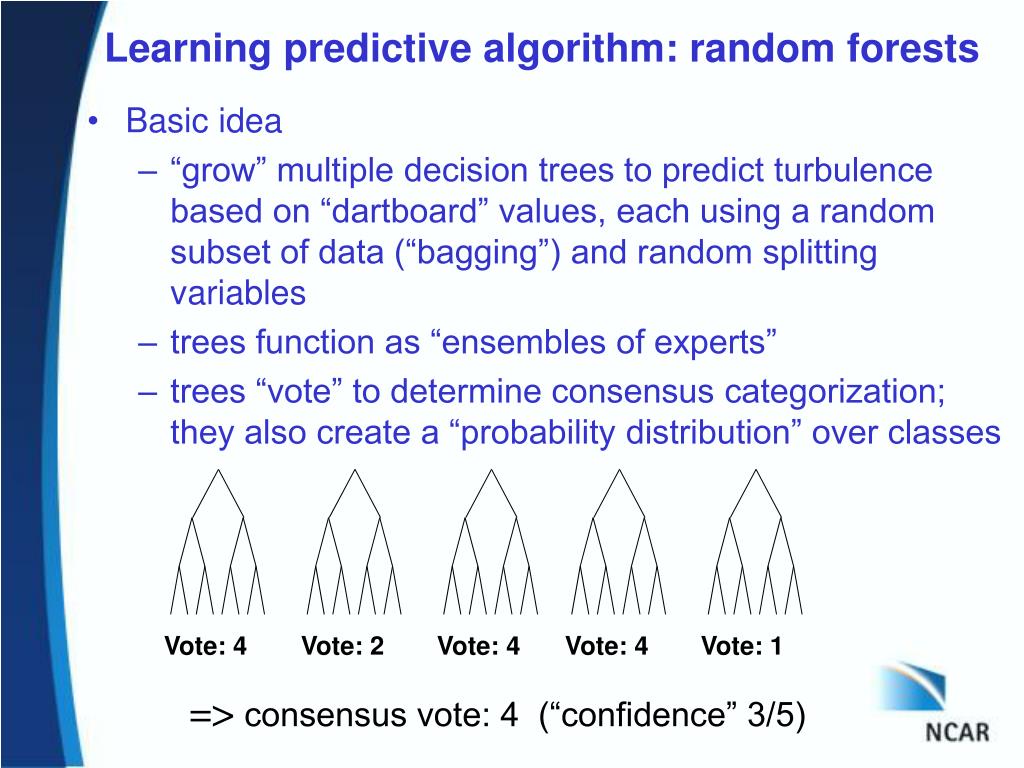 Learning predictive algorithm: random forests

• Basic idea
– “grow” multiple decision trees to predict turbulence based on “dartboard” values, each using a random subset of data (“bagging”) and random splitting variables
– trees function as “ensembles of experts”
– trees “vote” to determine consensus categorization; they also create a “probability distribution” over classes

Vote: 4 Vote: 2 Vote: 4 Vote: 4 Vote: 1

=> consensus vote: 4 (“confidence” 3/5)

NCAR